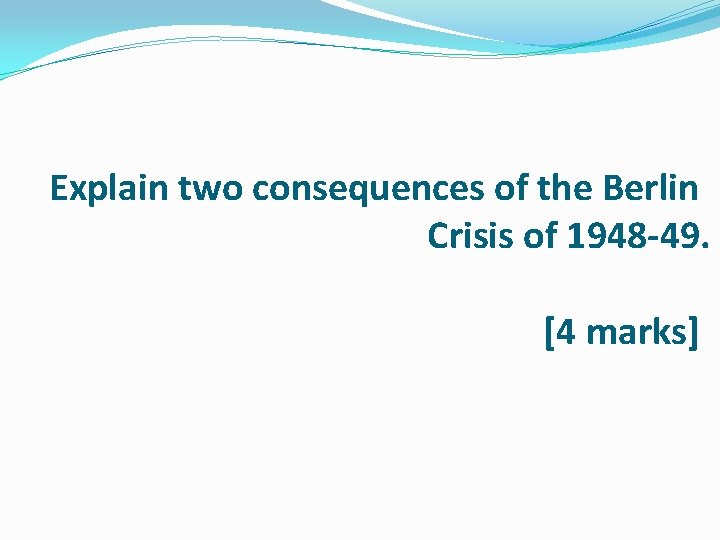 Explain two consequences of the Berlin Crisis of 1948-49.

[4 marks]